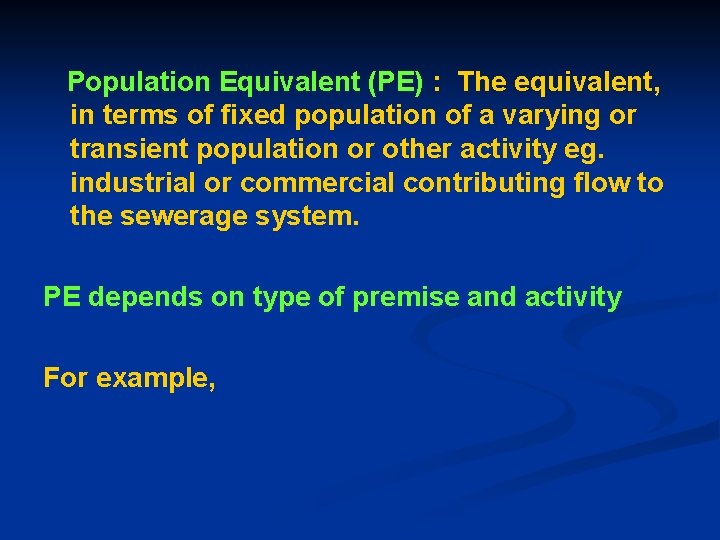 Population Equivalent (PE) : The equivalent, in terms of fixed population of a varying or transient population or other activity eg. industrial or commercial contributing flow to the sewerage system.

PE depends on type of premise and activity

For example,